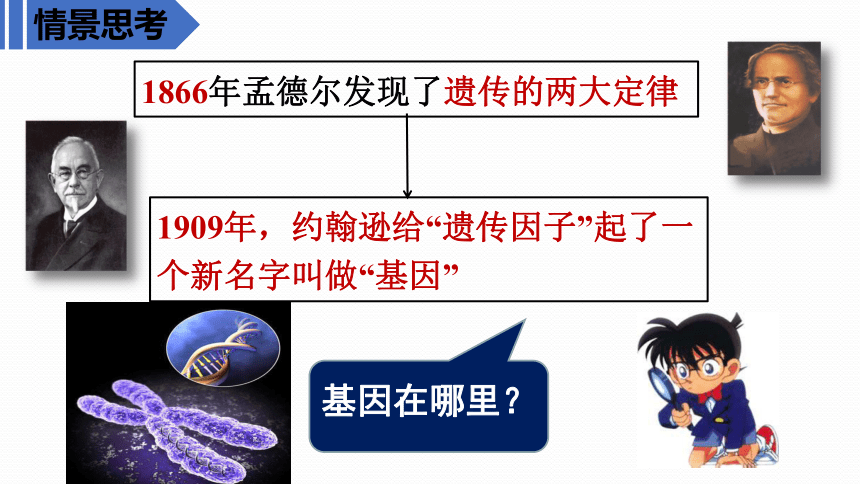 情景思考

1866年孟德尔发现了遗传的两大定律

1909年，约翰逊给“遗传因子”起了一个新名字叫做“基因”

基因在哪里？